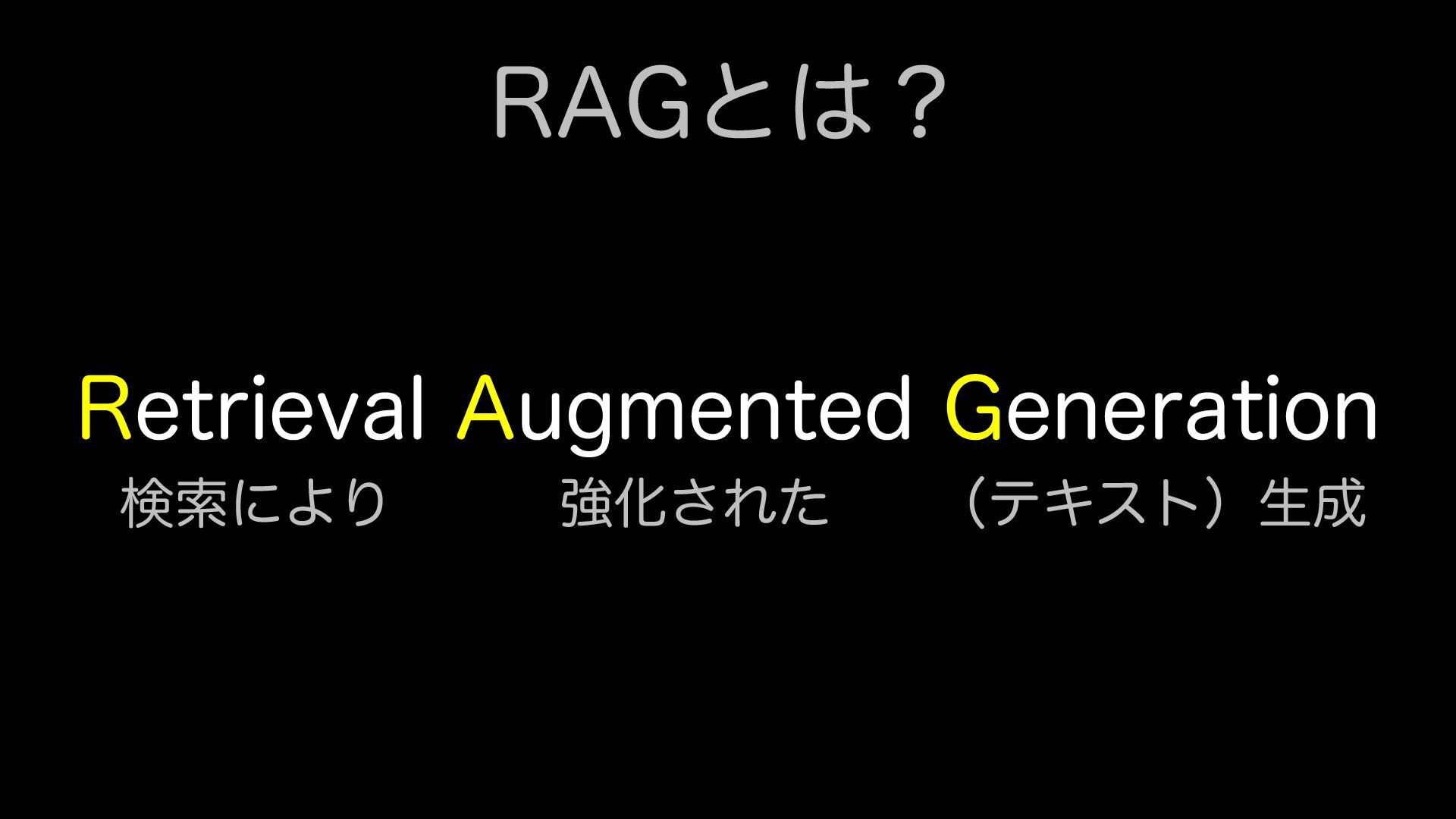 RAGとは？

Retrieval Augmented Generation
検索により 強化された （テキスト）生成